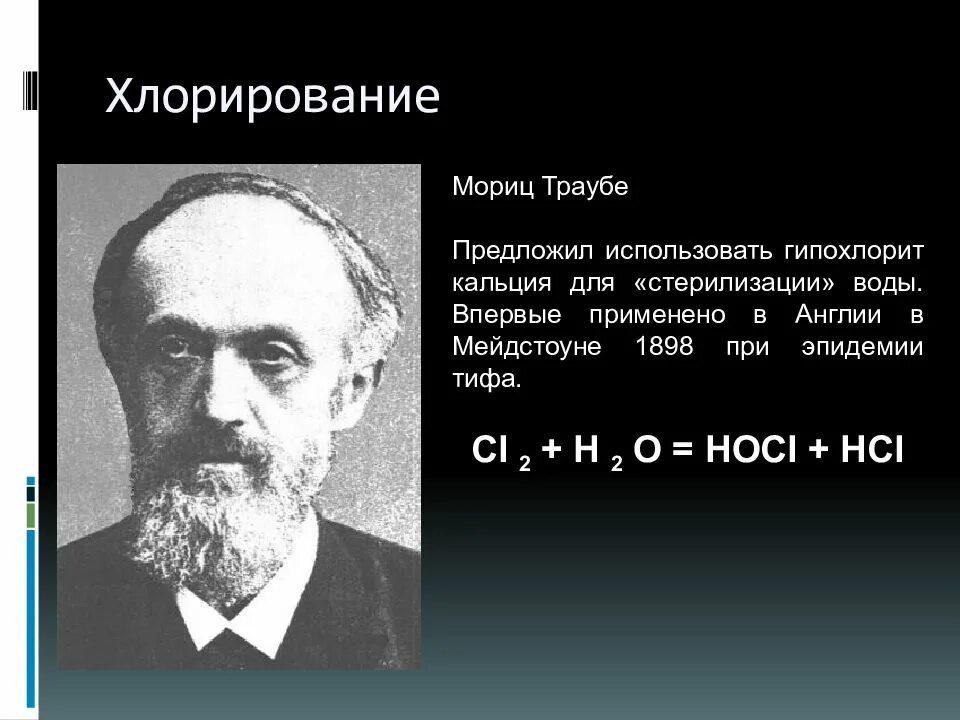 Хлорирование

Мориц Траубе

Предложил использовать гипохлорит кальция для «стерилизации» воды. Впервые применено в Англии в Мейдстоуне 1898 при эпидемии тифа.

$Cl_2 + H_2O = HOCl + HCl$